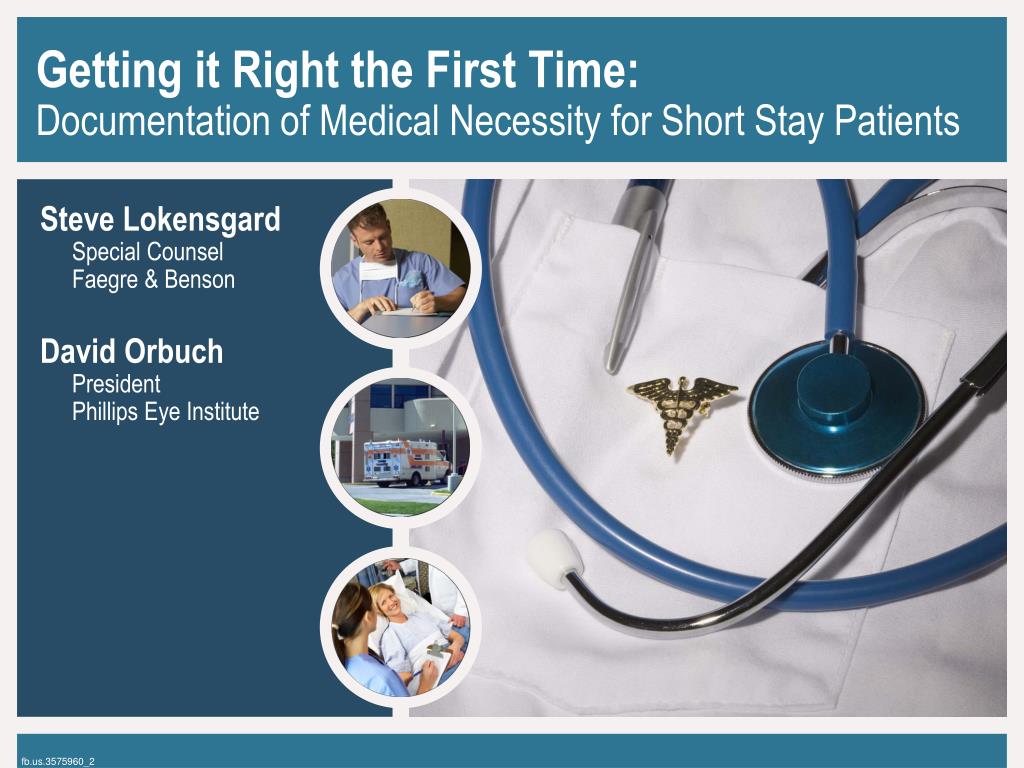 Getting it Right the First Time:
Documentation of Medical Necessity for Short Stay Patients

Steve Lokensgard
Special Counsel
Faegre & Benson

David Orbuch
President
Phillips Eye Institute

fb.us.3575960_2